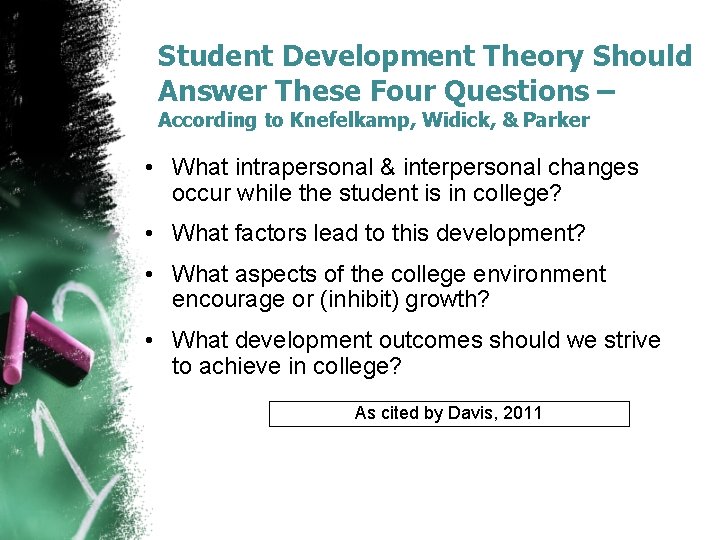 Student Development Theory Should Answer These Four Questions – According to Knefelkamp, Widick, & Parker

• What intrapersonal & interpersonal changes occur while the student is in college?

• What factors lead to this development?

• What aspects of the college environment encourage or (inhibit) growth?

• What development outcomes should we strive to achieve in college?

As cited by Davis, 2011